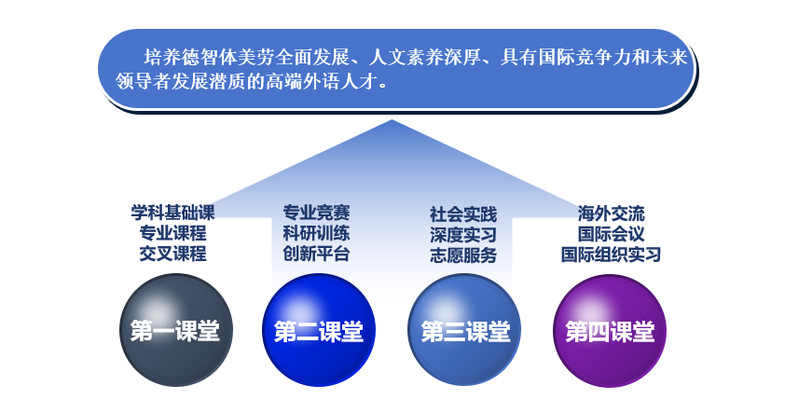 培养德智体美劳全面发展、人文素养深厚、具有国际竞争力和未来领导者发展潜质的高端外语人才。

学科基础课
专业课程
交叉课程

第一课堂

专业竞赛
科研训练
创新平台

第二课堂

社会实践
深度实习
志愿服务

第三课堂

海外交流
国际会议
国际组织实习

第四课堂